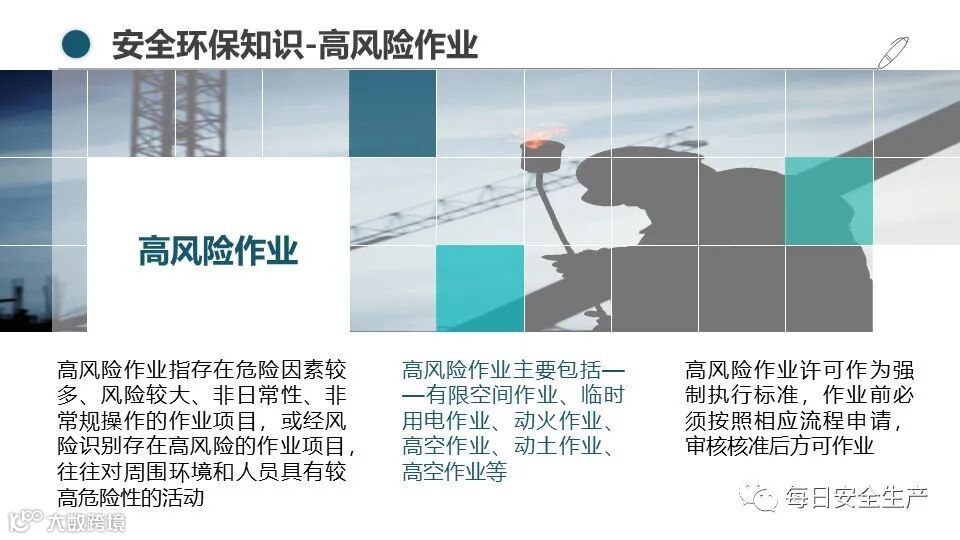 安全环保知识-高风险作业

高风险作业

高风险作业指存在危险因素较多、风险较大、非日常性、非常规操作的作业项目，或经风险识别存在高风险的作业项目，往往对周围环境和人员具有较高危险性的活动

高风险作业主要包括——有限空间作业、临时用电作业、动火作业、高空作业、动土作业、高空作业等

高风险作业许可作为强制执行标准，作业前必须按照相应流程申请，审核核准后方可作业

每日安全生产

大数跨境